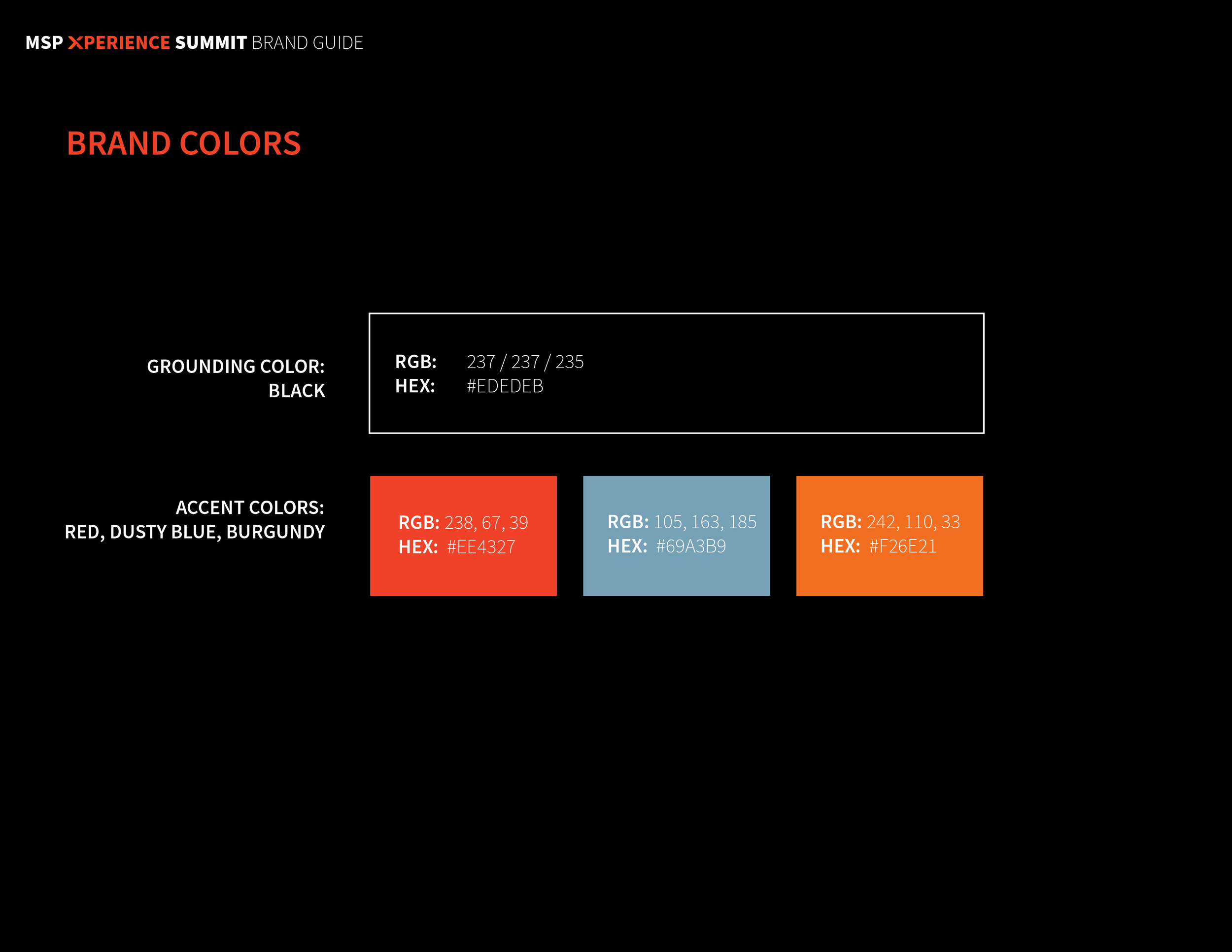 MSP XPERIENCE SUMMIT BRAND GUIDE

BRAND COLORS

GROUNDING COLOR:
BLACK

RGB: 237 / 237 / 235
HEX: #EDEDEB

ACCENT COLORS:
RED, DUSTY BLUE, BURGUNDY

RGB: 238, 67, 39
HEX: #EE4327

RGB: 105, 163, 185
HEX: #69A3B9

RGB: 242, 110, 33
HEX: #F26E21